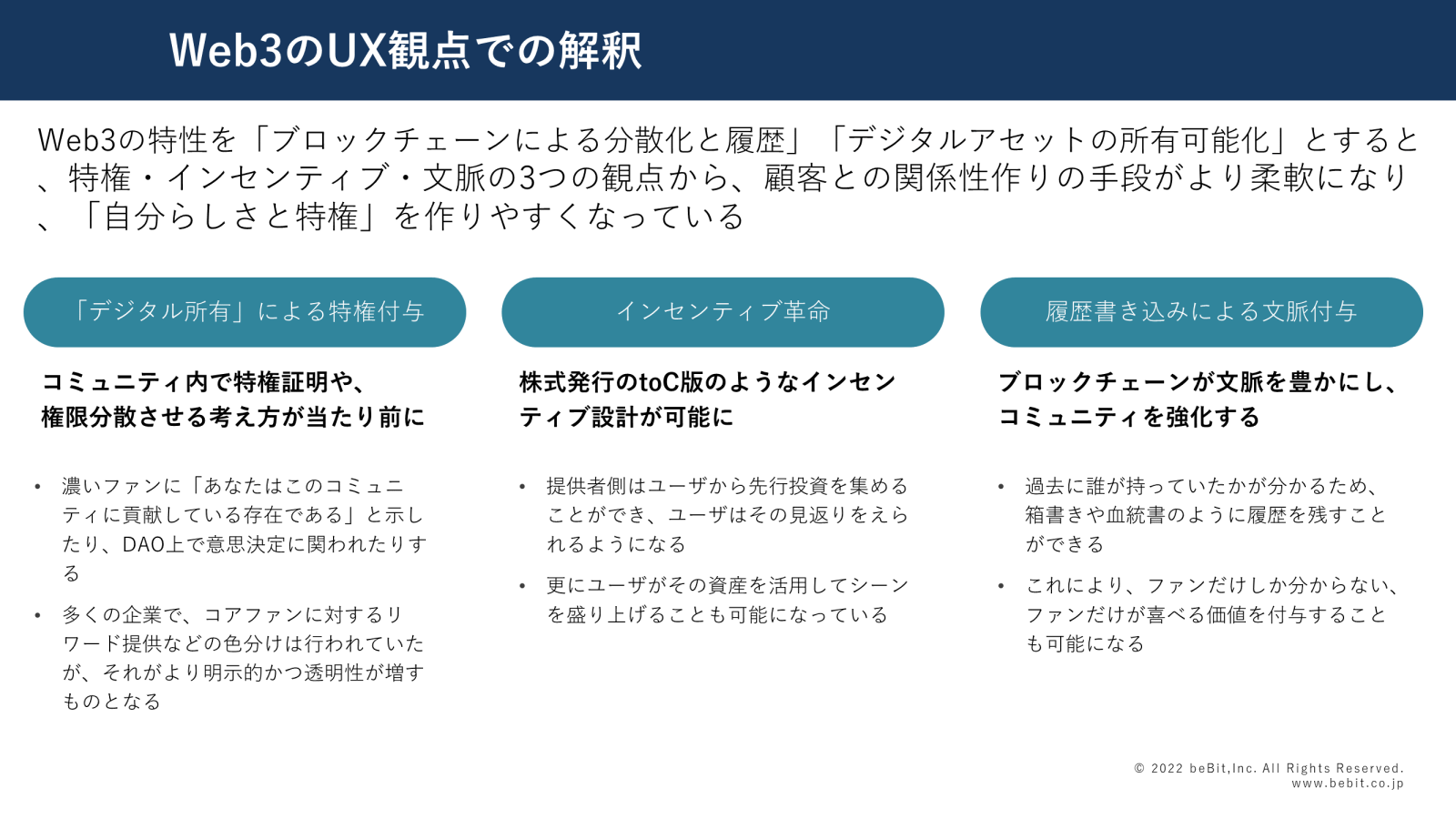 Web3のUX観点での解釈

Web3の特性を「ブロックチェーンによる分散化と履歴」「デジタルアセットの所有可能化」とすると、特権・インセンティブ・文脈の3つの観点から、顧客との関係性作りの手段がより柔軟になり、「自分らしさと特権」を作りやすくなっている

「デジタル所有」による特権付与

コミュニティ内で特権証明や、権限分散させる考え方が当たり前に

• 濃いファンに「あなたはこのコミュニティに貢献している存在である」と示したり、DAO上で意思決定に関われたりする

• 多くの企業で、コアファンに対するリワード提供などの色分けは行われていたが、それがより明示的かつ透明性が増すものとなる

インセンティブ革命

株式発行のtoC版のようなインセンティブ設計が可能に

• 提供者側はユーザから先行投資を集めることができ、ユーザはその見返りをえられるようになる

• 更にユーザがその資産を活用してシーンを盛り上げることも可能になっている

履歴書き込みによる文脈付与

ブロックチェーンが文脈を豊かにし、コミュニティを強化する

• 過去に誰が持っていたかが分かるため、箱書きや血統書のように履歴を残すことができる

• これにより、ファンだけしか分からない、ファンだけが喜べる価値を付与することも可能になる

© 2022 beBit,Inc. All Rights Reserved.
www.bebit.co.jp